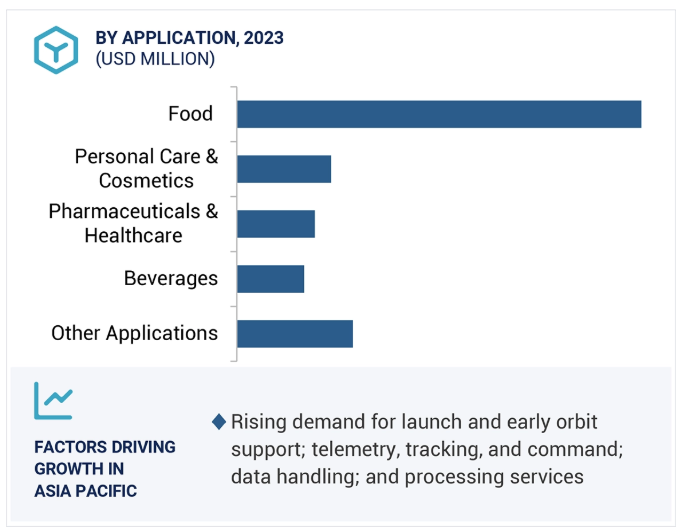 BY APPLICATION, 2023
(USD MILLION)

Food

Personal Care & Cosmetics

Pharmaceuticals & Healthcare

Beverages

Other Applications

FACTORS DRIVING GROWTH IN ASIA PACIFIC

◆ Rising demand for launch and early orbit support; telemetry, tracking, and command; data handling; and processing services